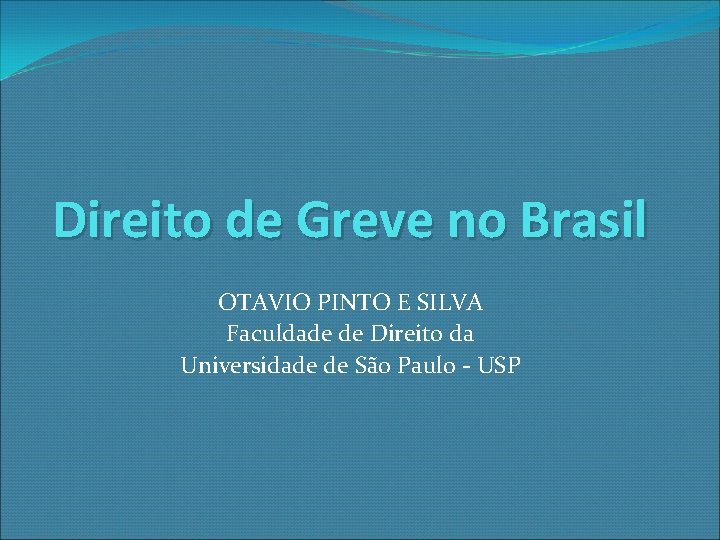 Direito de Greve no Brasil

OTAVIO PINTO E SILVA
Faculdade de Direito da
Universidade de São Paulo - USP